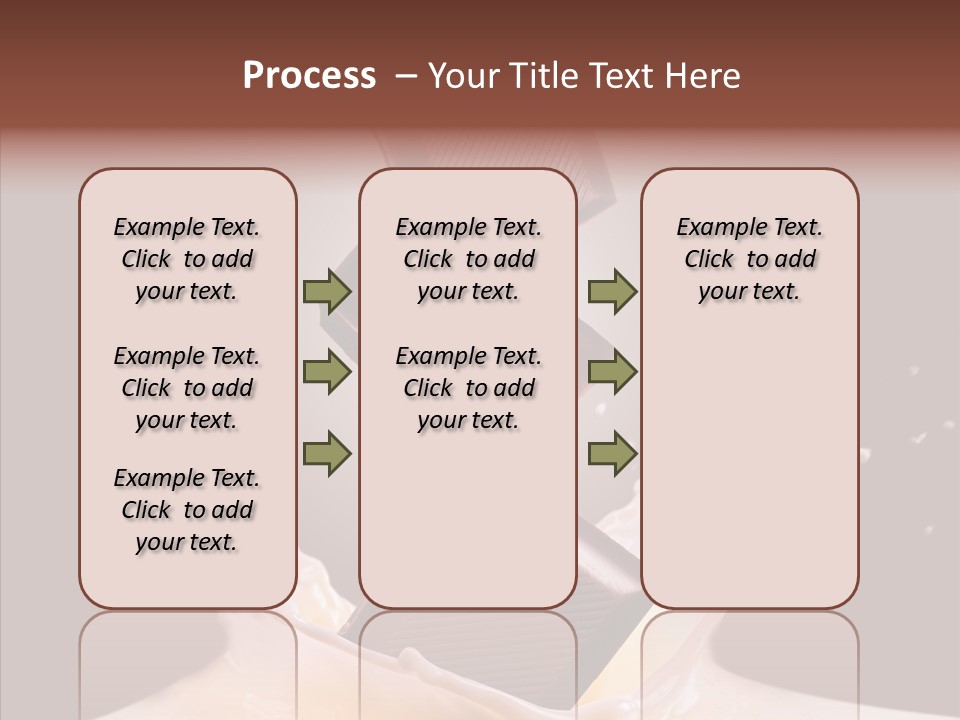 Process – Your Title Text Here

Example Text. Click to add your text.

Example Text. Click to add your text.

Example Text. Click to add your text.

Example Text. Click to add your text.

Example Text. Click to add your text.

Example Text. Click to add your text.